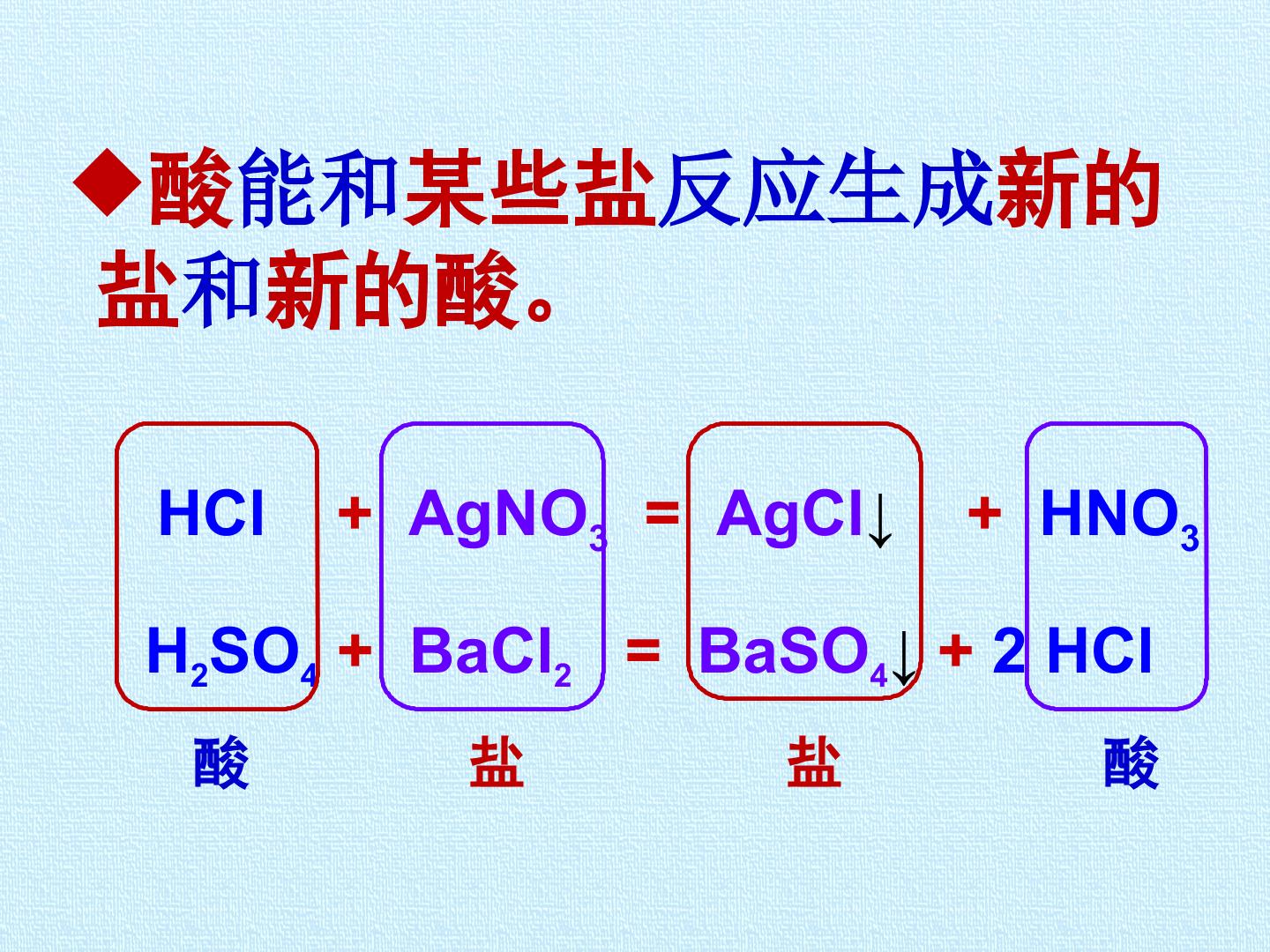 ◆酸能和某些盐反应生成新的盐和新的酸。

$HCl + AgNO_3 = AgCl\downarrow + HNO_3$

$H_2SO_4 + BaCl_2 = BaSO_4\downarrow + 2HCl$

酸 盐 盐 酸